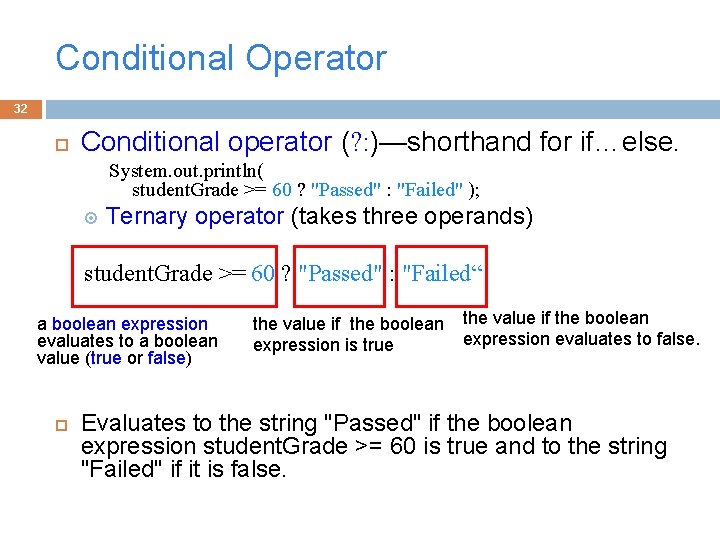 Conditional Operator

32

Conditional operator (?:)—shorthand for if…else.

System.out.println(
studentGrade >= 60 ? "Passed" : "Failed" );

Ternary operator (takes three operands)

studentGrade >= 60 ? "Passed" : "Failed“

a boolean expression evaluates to a boolean value (true or false)

the value if the boolean expression is true

the value if the boolean expression evaluates to false.

Evaluates to the string "Passed" if the boolean expression studentGrade >= 60 is true and to the string "Failed" if it is false.